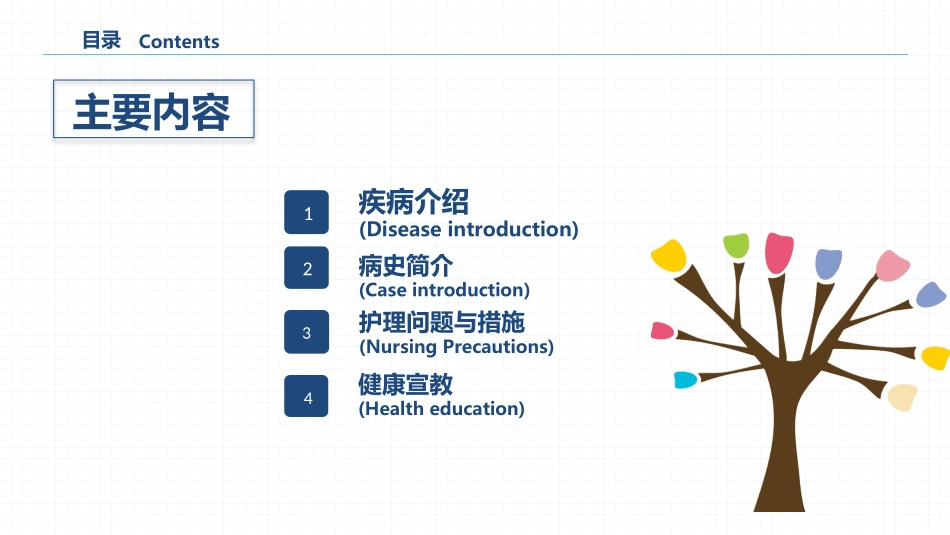 目录 Contents

主要内容

1 疾病介绍
(Disease introduction)

2 病史简介
(Case introduction)

3 护理问题与措施
(Nursing Precautions)

4 健康宣教
(Health education)